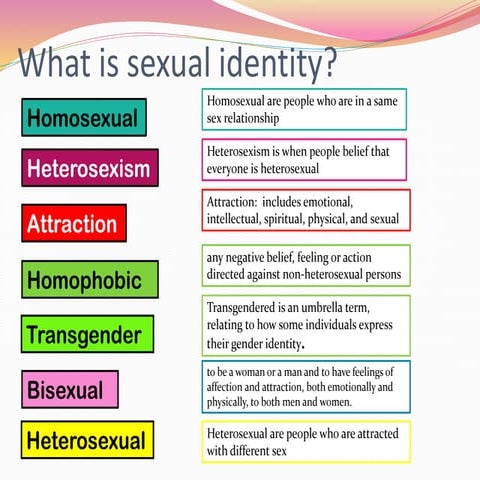 What is sexual identity?

Homosexual

Heterosexism

Attraction

Homophobic

Transgender

Bisexual

Heterosexual

Homosexual are people who are in a same sex relationship

Heterosexism is when people belief that everyone is heterosexual

Attraction: includes emotional, intellectual, spiritual, physical, and sexual

any negative belief, feeling or action directed against non-heterosexual persons

Transgendered is an umbrella term, relating to how some individuals express their gender identity.

to be a woman or a man and to have feelings of affection and attraction, both emotionally and physically, to both men and women.

Heterosexual are people who are attracted with different sex